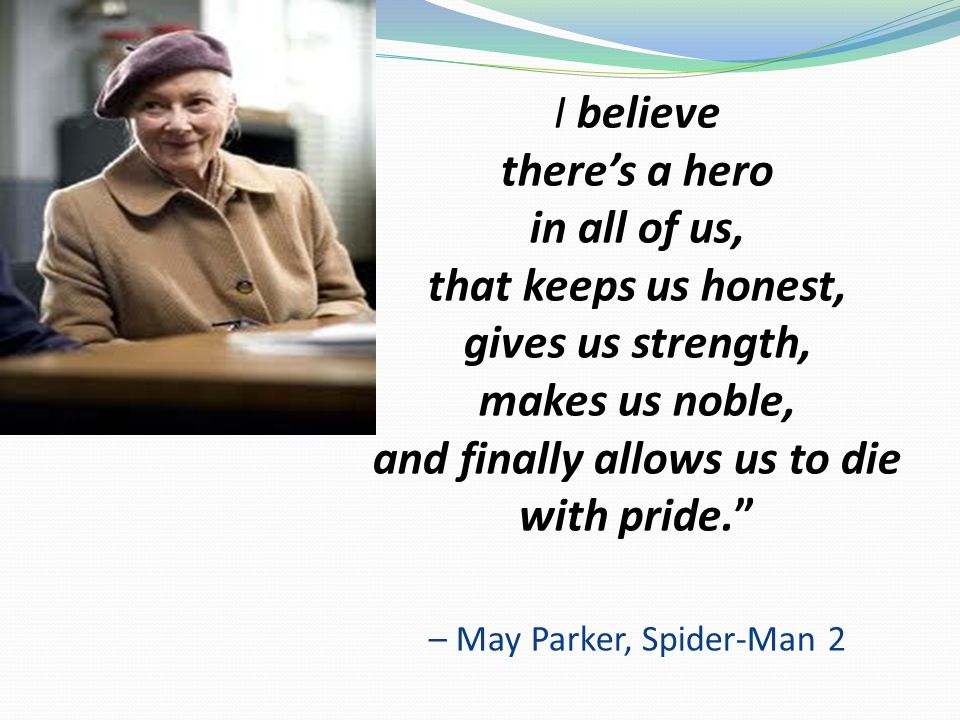 I believe
there’s a hero
in all of us,
that keeps us honest,
gives us strength,
makes us noble,
and finally allows us to die
with pride.”

– May Parker, Spider-Man 2